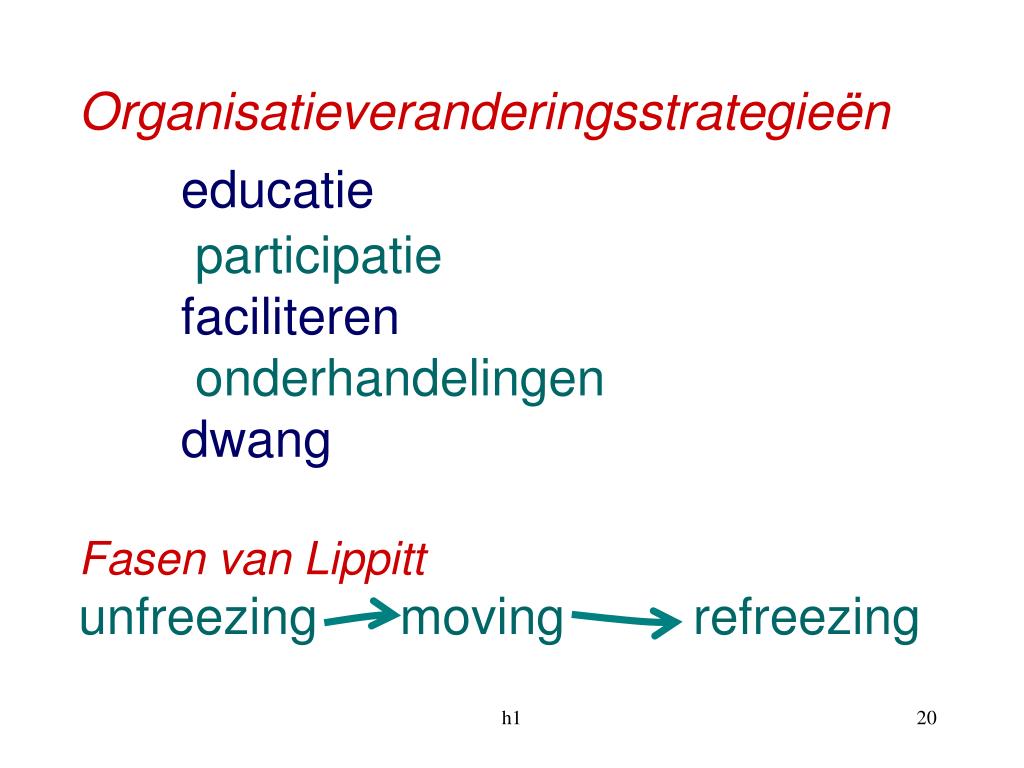 Organisatieveranderingsstrategieën

educatie
participatie
faciliteren
onderhandelingen
dwang

Fasen van Lippitt
unfreezing → moving → refreezing

h1

20